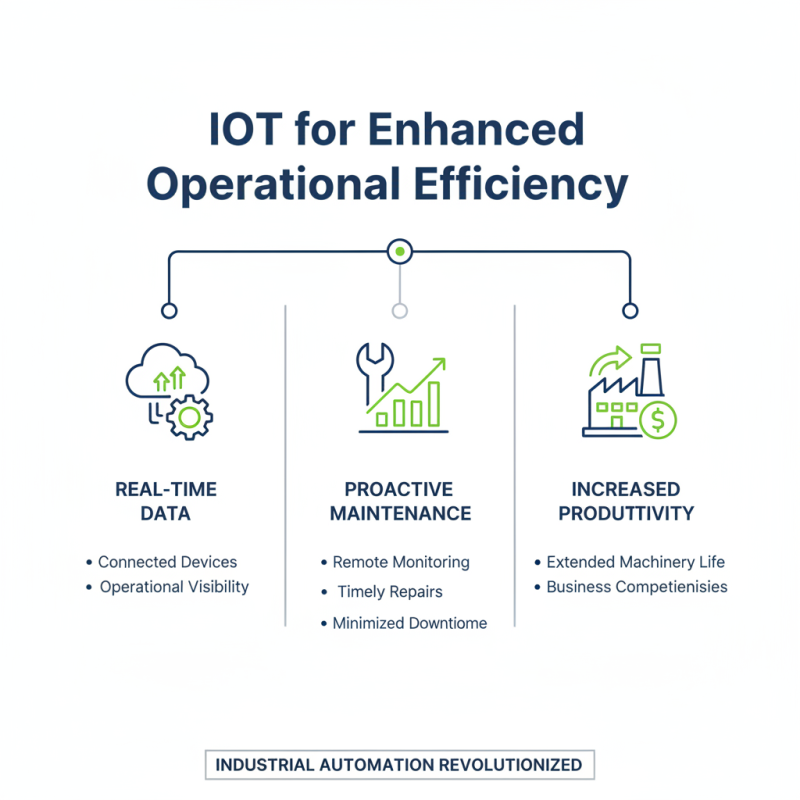 IOT for Enhanced Operational Efficiency

REAL-TIME DATA

• Connected Devices
• Operational Visibility

PROACTIVE MAINTENANCE

• Remote Monitoring
• Timely Repairs
• Minimized Downtiome

INCREASED PRODUTTIVITY

• Extended Machinery Life
• Business Competienisies

INDUSTRIAL AUTOMATION REVOLUTIONIZED